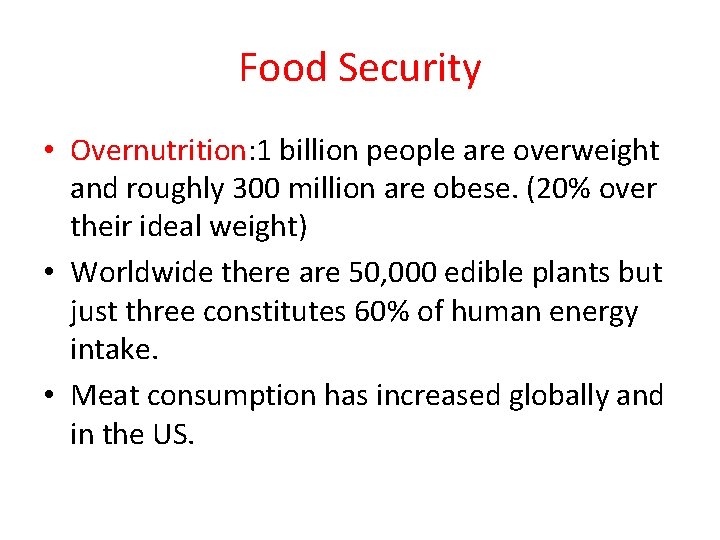 Food Security

• Overnutrition:1 billion people are overweight and roughly 300 million are obese. (20% over their ideal weight)
• Worldwide there are 50,000 edible plants but just three constitutes 60% of human energy intake.
• Meat consumption has increased globally and in the US.